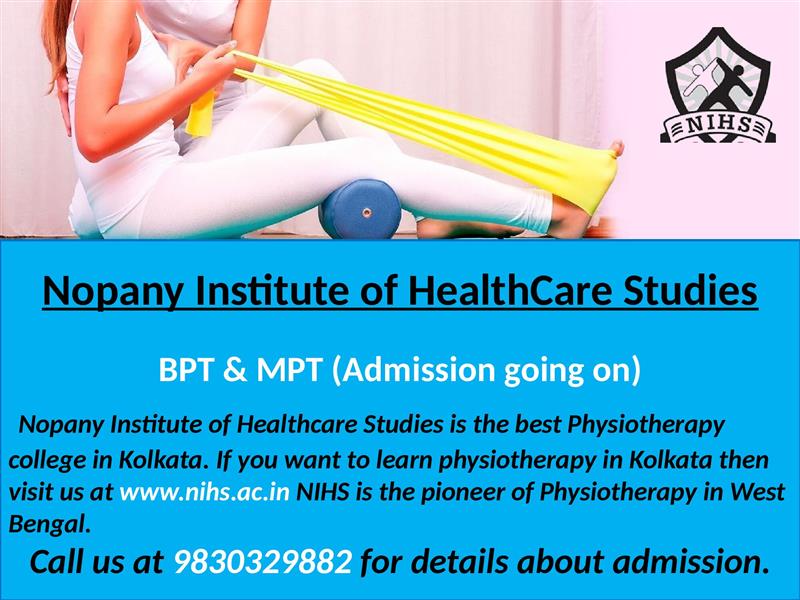 NIHS

Nopany Institute of HealthCare Studies

BPT & MPT (Admission going on)

Nopany Institute of Healthcare Studies is the best Physiotherapy college in Kolkata. If you want to learn physiotherapy in Kolkata then visit us at www.nihs.ac.in NIHS is the pioneer of Physiotherapy in West Bengal.

Call us at 9830329882 for details about admission.